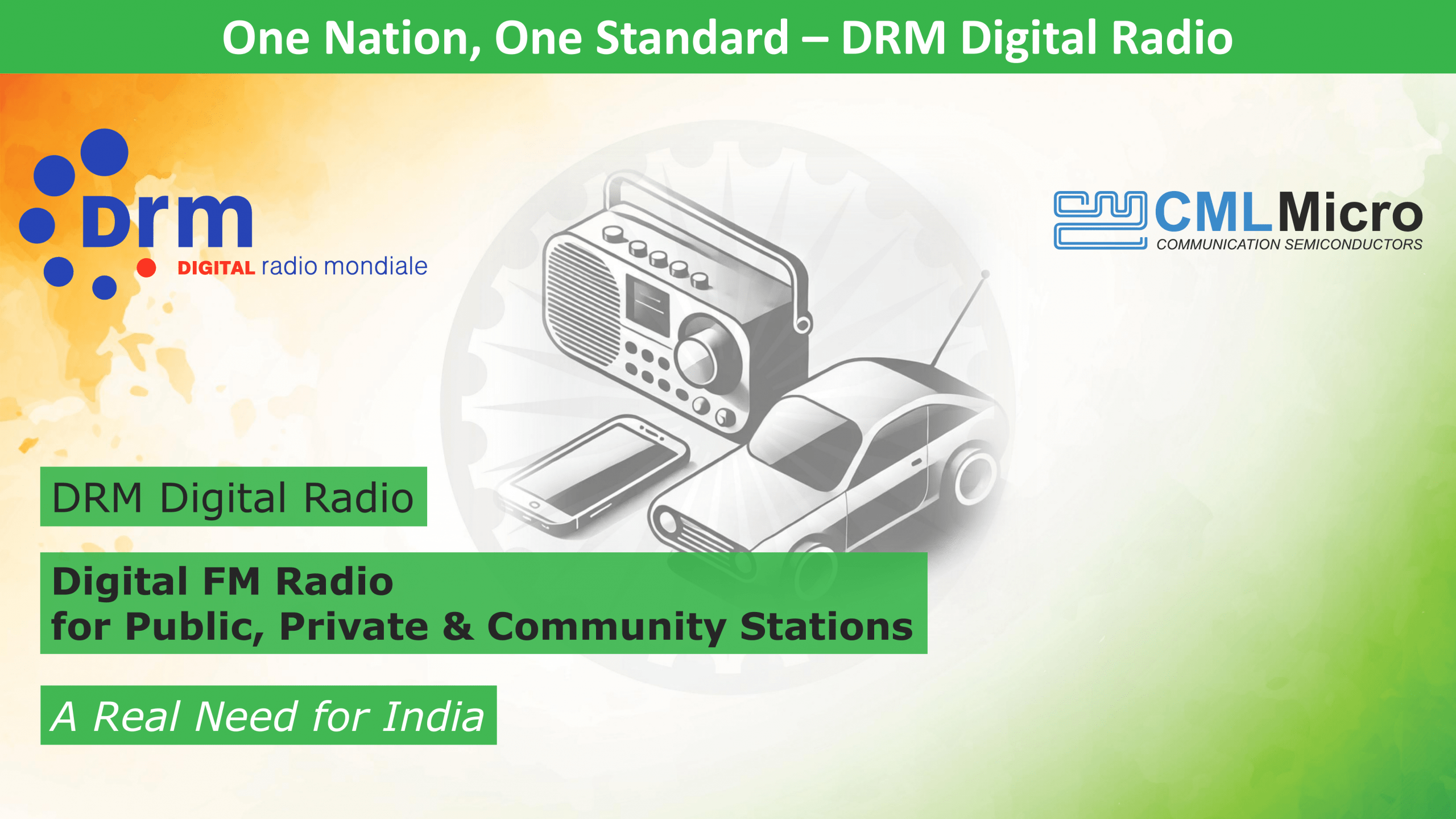 One Nation, One Standard – DRM Digital Radio

drm
DIGITAL radio mondiale

CMLMicro
COMMUNICATION SEMICONDUCTORS

DRM Digital Radio

Digital FM Radio
for Public, Private & Community Stations

A Real Need for India